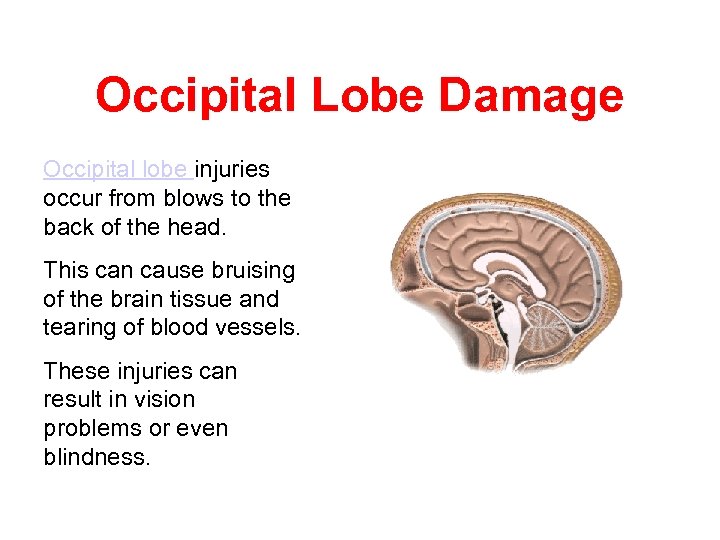 Occipital Lobe Damage

Occipital lobe injuries occur from blows to the back of the head.

This can cause bruising of the brain tissue and tearing of blood vessels.

These injuries can result in vision problems or even blindness.